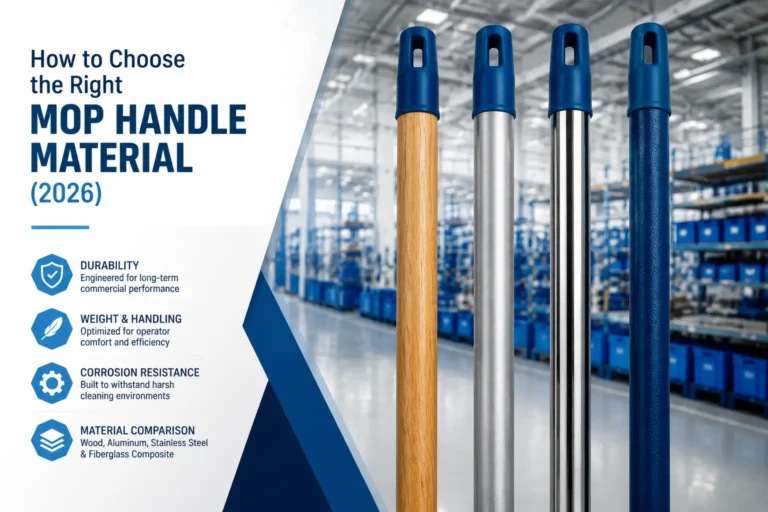 How to Choose the Right

MOP HANDLE MATERIAL

(2026)

DURABILITY
Engineered for long-term commercial performance

WEIGHT & HANDLING
Optimized for operator comfort and efficiency

CORROSION RESISTANCE
Built to withstand harsh cleaning environments

MATERIAL COMPARISON
Wood, Aluminum, Stainless Steel & Fiberglass Composite